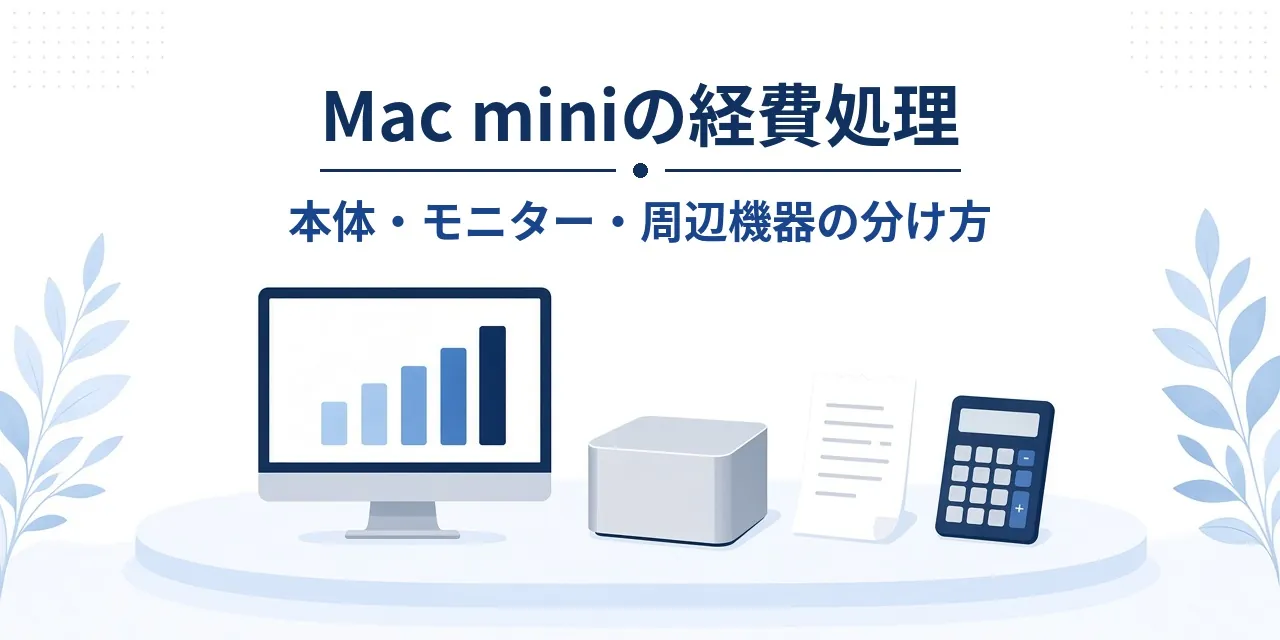 Mac miniの経費処理

本体・モニター・周辺機器の分け方